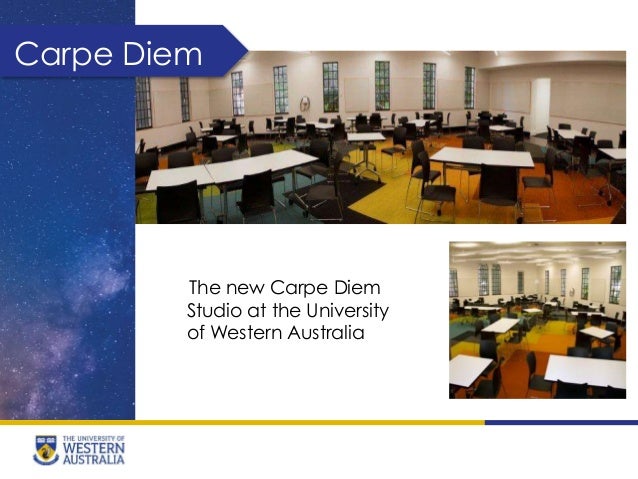 Carpe Diem

The new Carpe Diem Studio at the University of Western Australia

THE UNIVERSITY OF WESTERN AUSTRALIA